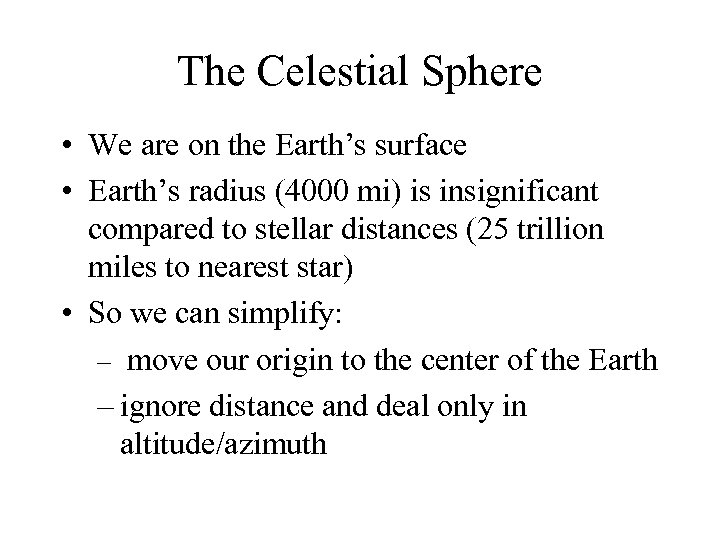 The Celestial Sphere

• We are on the Earth’s surface

• Earth’s radius (4000 mi) is insignificant compared to stellar distances (25 trillion miles to nearest star)

• So we can simplify:

– move our origin to the center of the Earth

– ignore distance and deal only in altitude/azimuth